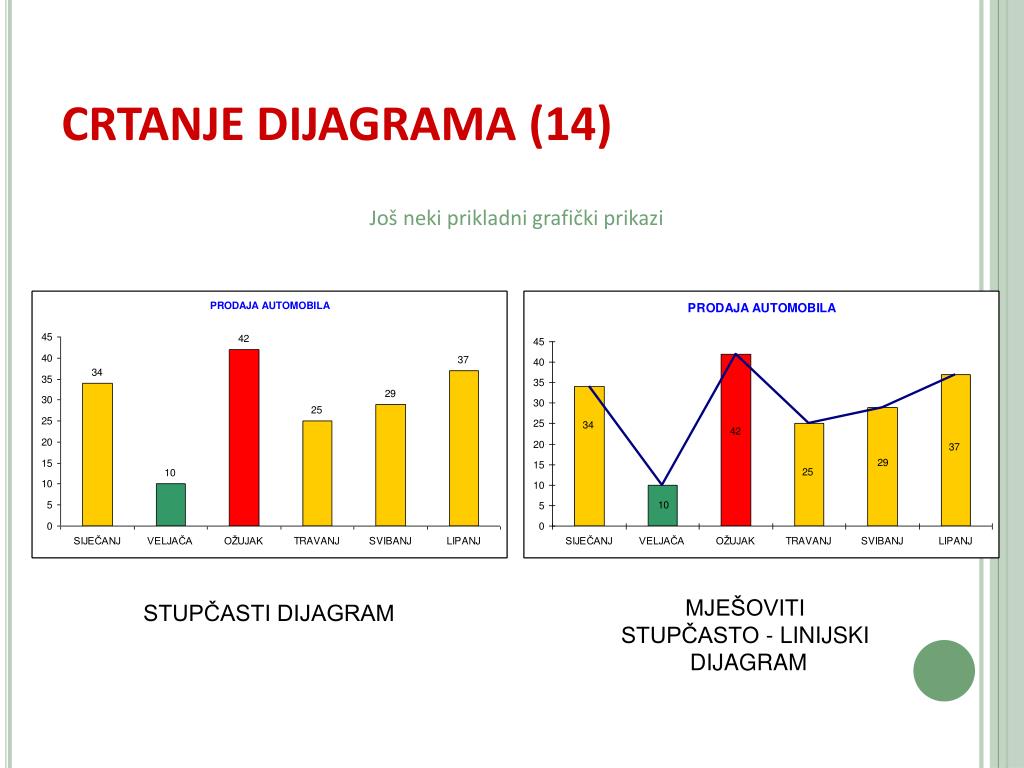 CRTANJE DIJAGRAMA (14)

Još neki prikladni grafički prikazi

PRODAJA AUTOMOBILA

45
40
35
30
25
20
15
10
5
0

34
10
42
25
29
37

SIJEČANJ VELJAČA OŽUJAK TRAVANJ SVIBANJ LIPANJ

PRODAJA AUTOMOBILA

45
40
35
30
25
20
15
10
5
0

34
10
42
25
29
37

SIJEČANJ VELJAČA OŽUJAK TRAVANJ SVIBANJ LIPANJ

STUPČASTI DIJAGRAM

MJEŠOVITI STUPČASTO - LINIJSKI DIJAGRAM